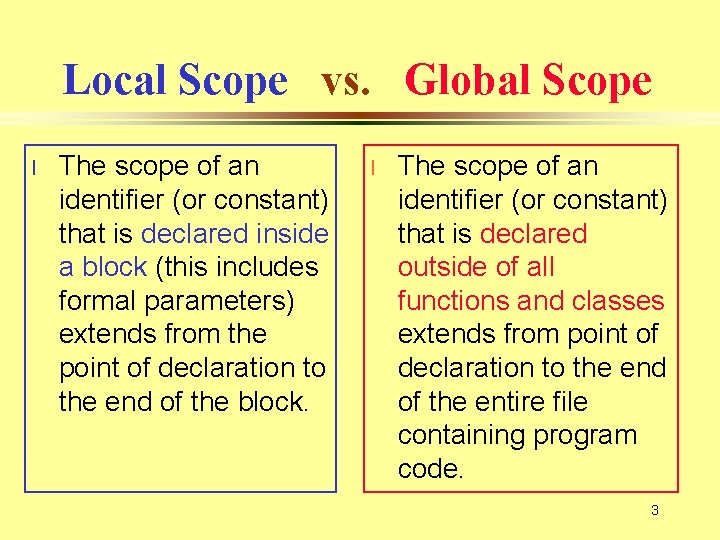 Local Scope vs. Global Scope

l The scope of an identifier (or constant) that is declared inside a block (this includes formal parameters) extends from the point of declaration to the end of the block.

l The scope of an identifier (or constant) that is declared outside of all functions and classes extends from point of declaration to the end of the entire file containing program code.

3